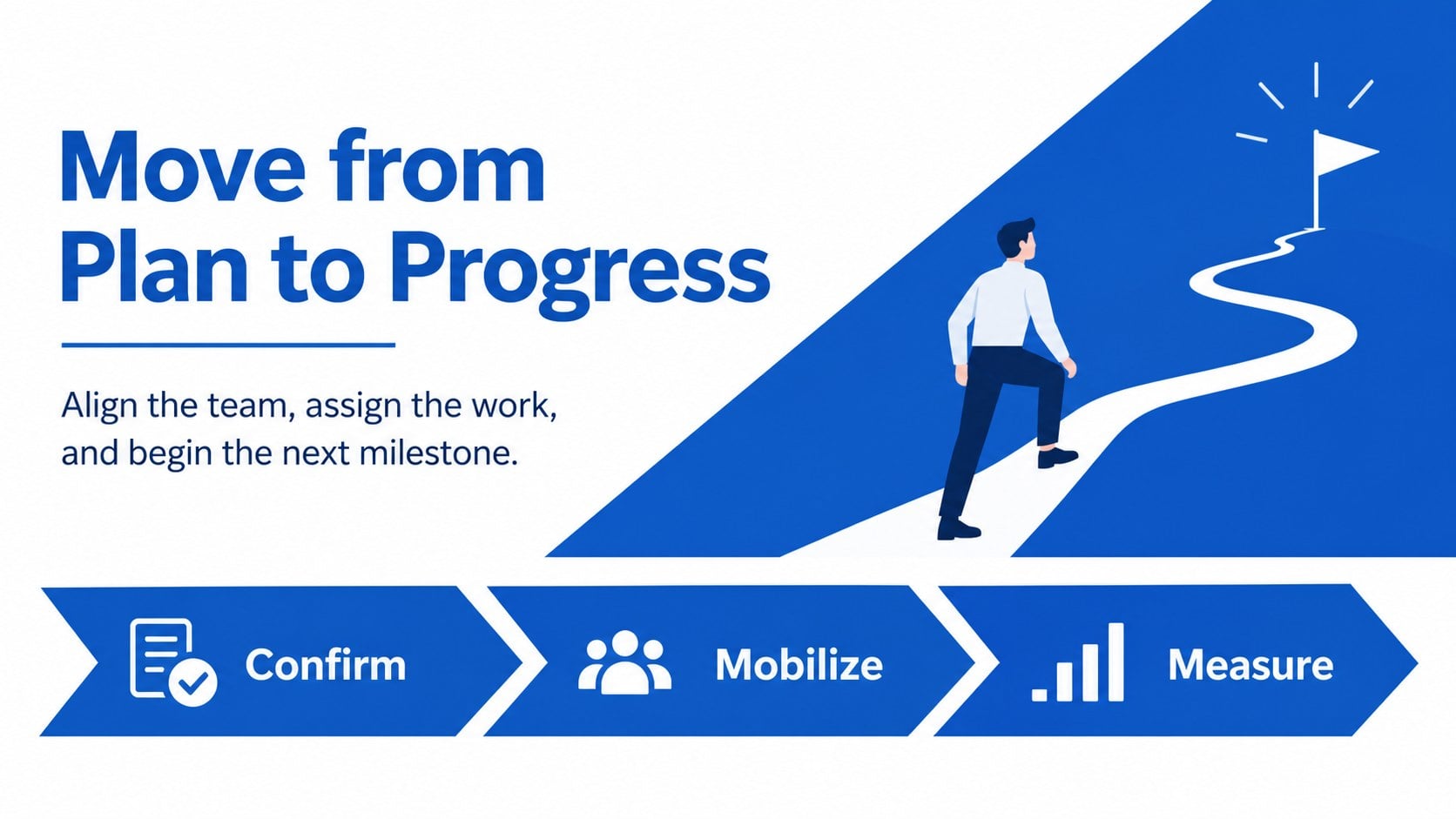 Move from Plan to Progress

Align the team, assign the work, and begin the next milestone.

Confirm

Mobilize

Measure